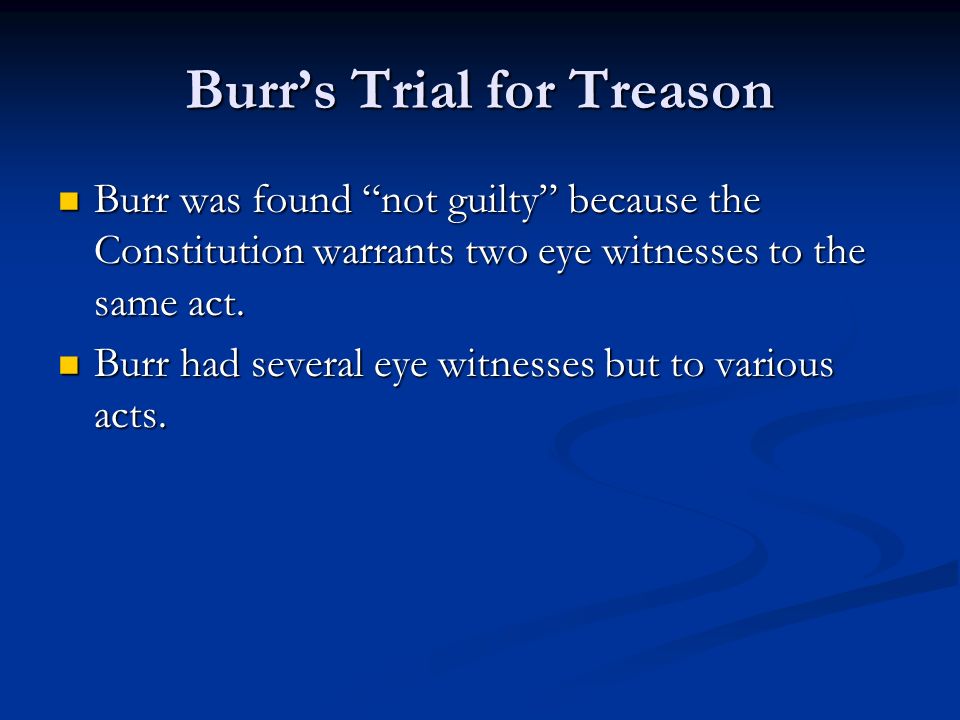 Burr’s Trial for Treason

Burr was found “not guilty” because the Constitution warrants two eye witnesses to the same act.

Burr had several eye witnesses but to various acts.